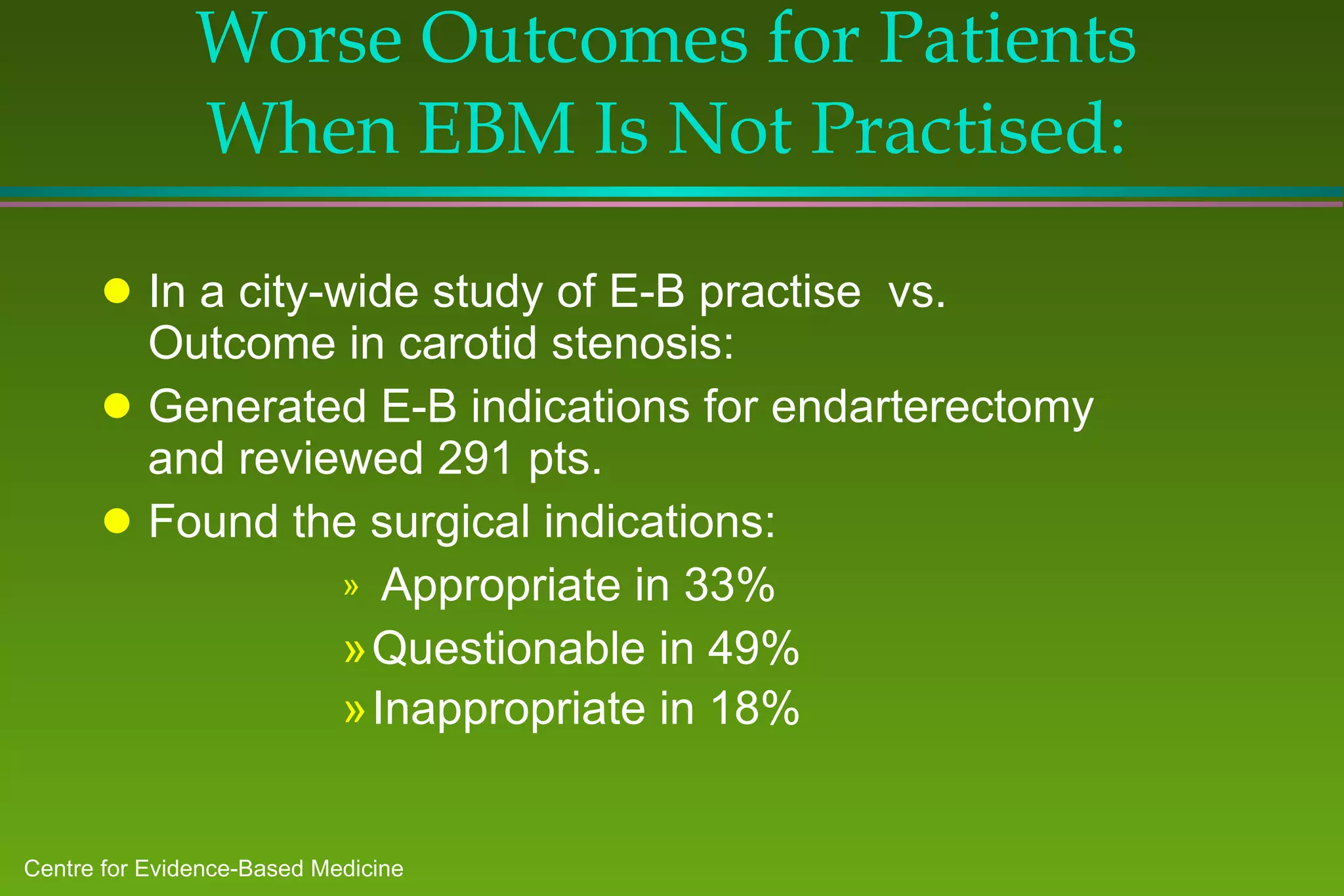 Worse Outcomes for Patients When EBM Is Not Practised:

● In a city-wide study of E-B practise vs. Outcome in carotid stenosis:

● Generated E-B indications for endarterectomy and reviewed 291 pts.

● Found the surgical indications:

» Appropriate in 33%

» Questionable in 49%

» Inappropriate in 18%

Centre for Evidence-Based Medicine